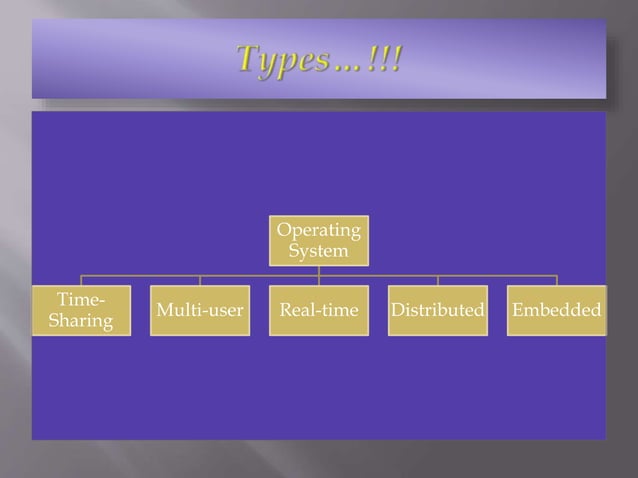 Types…!!!

Operating System

Time-Sharing

Multi-user

Real-time

Distributed

Embedded